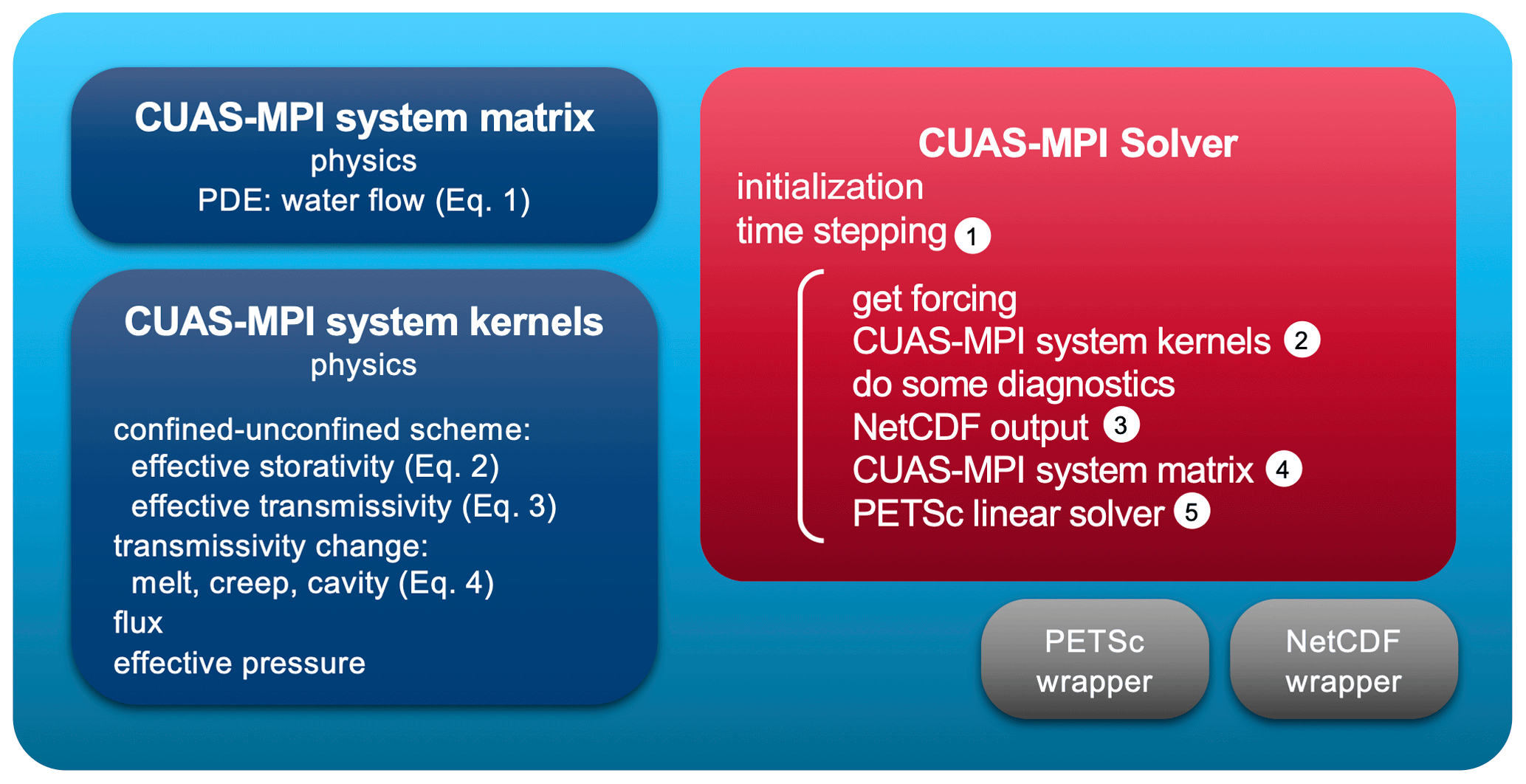 CUAS-MPI system matrix
physics
PDE: water flow (Eq. 1)

CUAS-MPI system kernels
physics

confined-unconfined scheme:
effective storativity (Eq. 2)
effective transmissivity (Eq. 3)
transmissivity change:
melt, creep, cavity (Eq. 4)
flux
effective pressure

CUAS-MPI Solver
initialization
time stepping 1

get forcing
CUAS-MPI system kernels 2
do some diagnostics
NetCDF output 3
CUAS-MPI system matrix 4
PETSc linear solver 5

PETSc wrapper

NetCDF wrapper